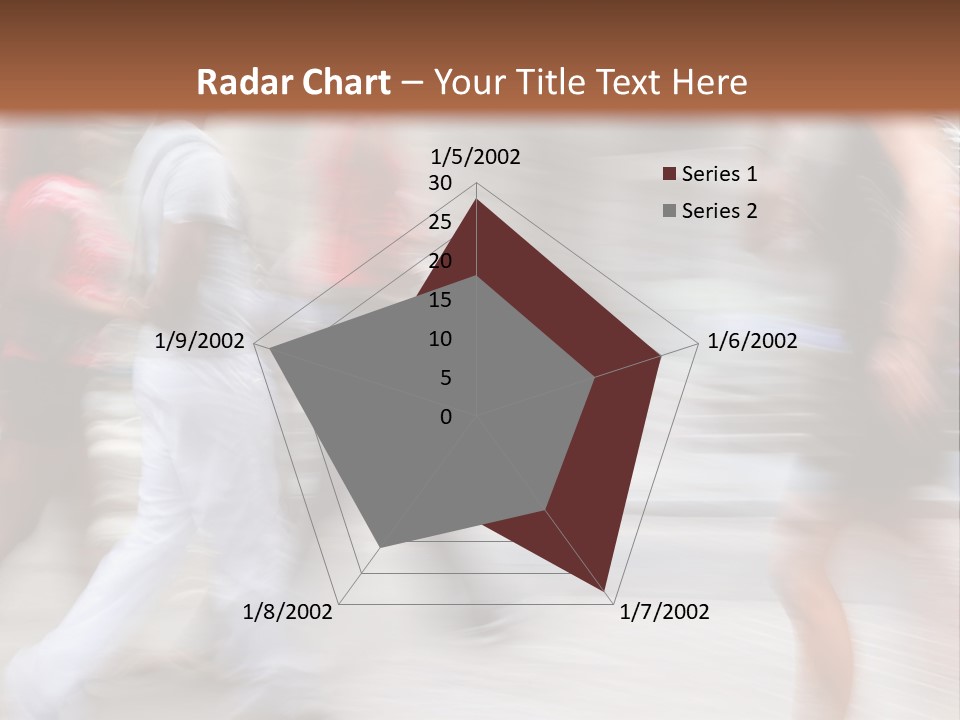 Radar Chart – Your Title Text Here

1/5/2002
30
25
20
15
10
5
0
1/6/2002
1/7/2002
1/8/2002
1/9/2002

Series 1
Series 2